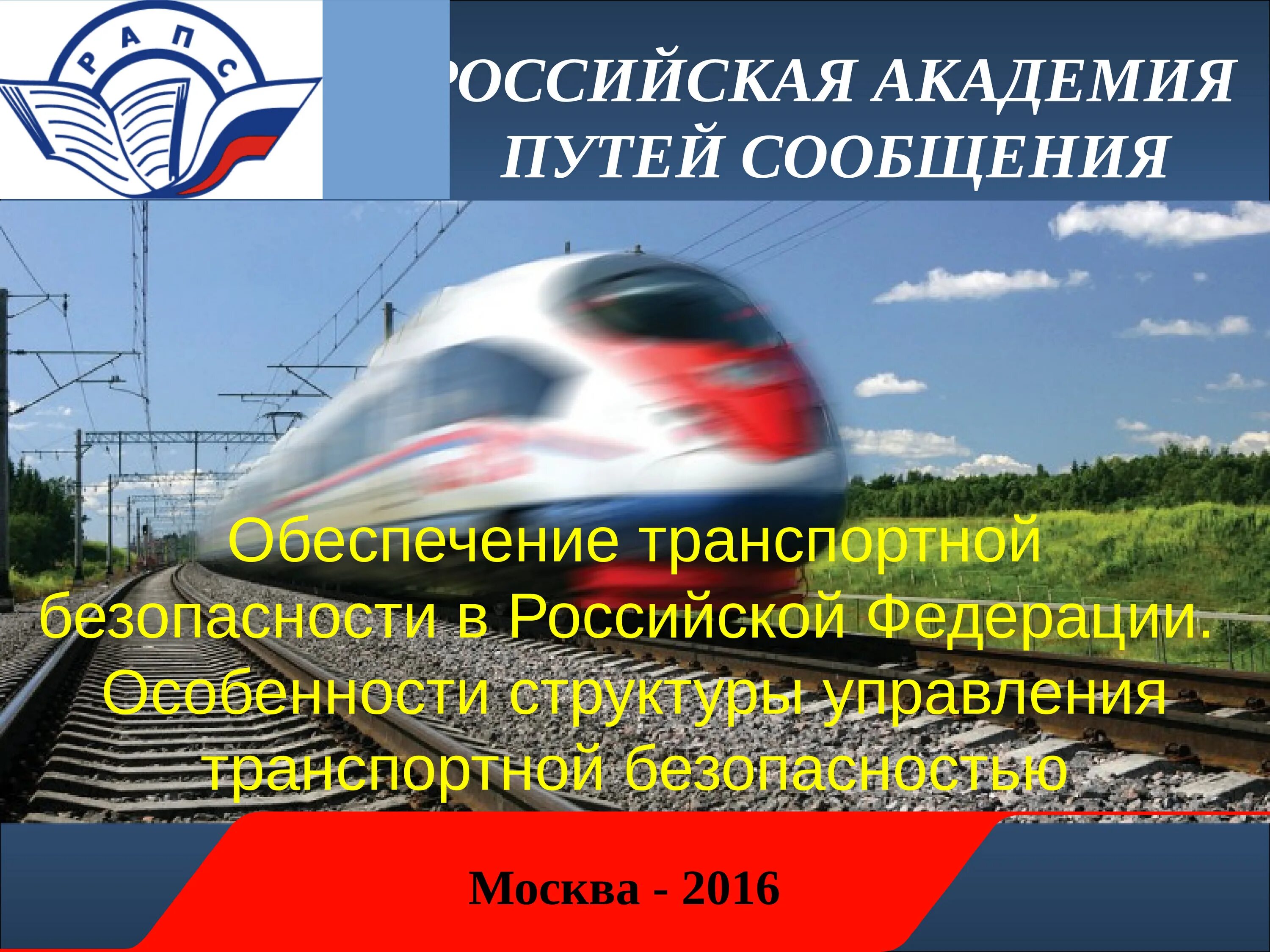 РАПС

РОССИЙСКАЯ АКАДЕМИЯ ПУТЕЙ СООБЩЕНИЯ

Обеспечение транспортной безопасности в Российской Федерации. Особенности структуры управления транспортной безопасностью

Москва - 2016